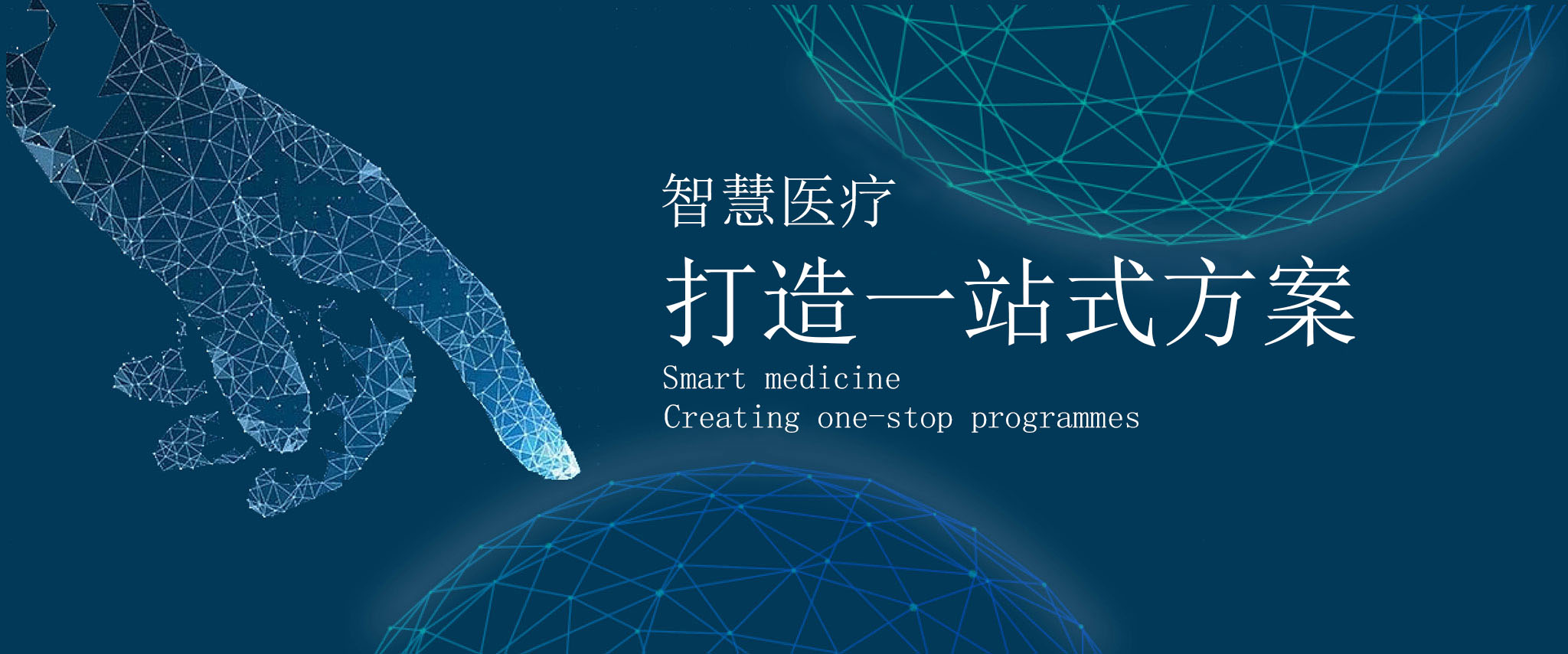 智慧医疗

打造一站式方案

Smart medicine
Creating one-stop programmes